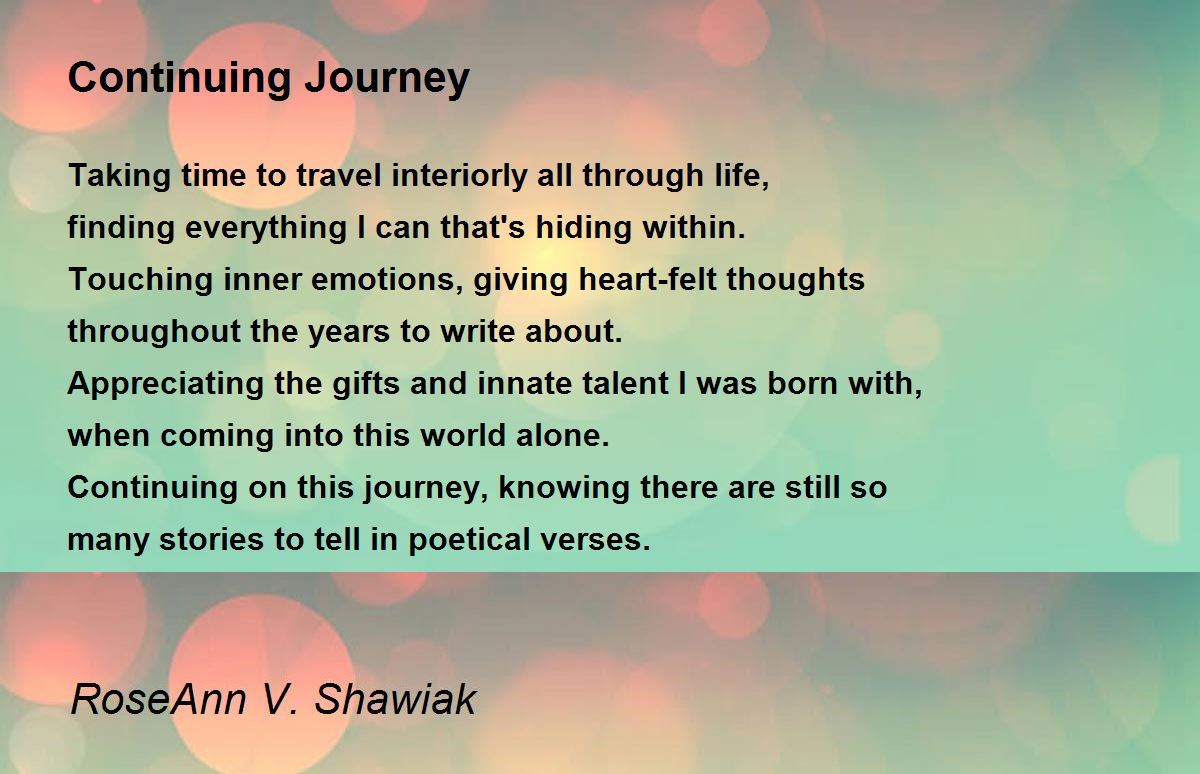 Continuing Journey

Taking time to travel interiorly all through life,
finding everything I can that's hiding within.
Touching inner emotions, giving heart-felt thoughts
throughout the years to write about.
Appreciating the gifts and innate talent I was born with,
when coming into this world alone.
Continuing on this journey, knowing there are still so
many stories to tell in poetical verses.

RoseAnn V. Shawiak